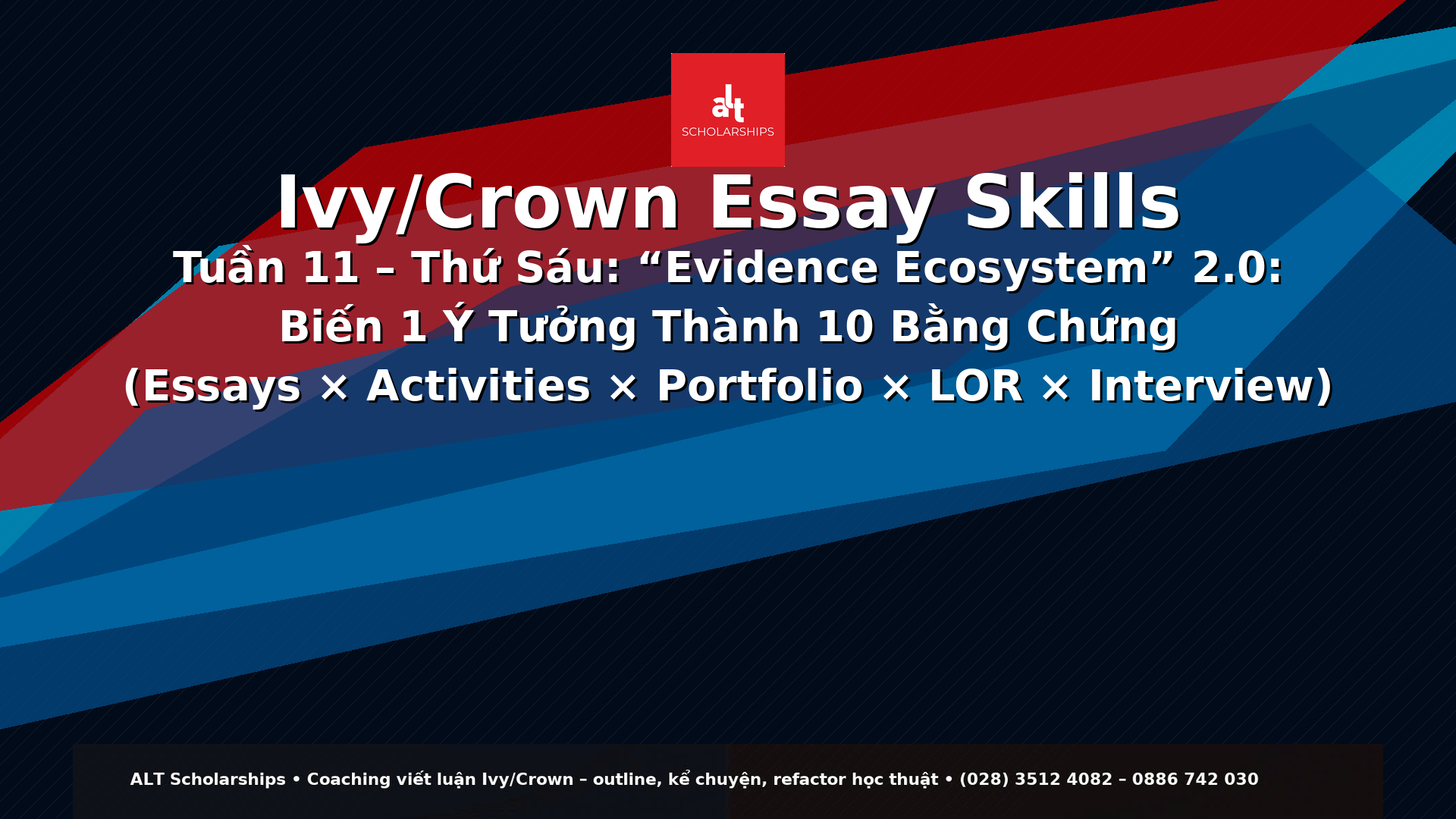 alt
SCHOLARSHIPS

Ivy/Crown Essay Skills

Tuần 11 – Thứ Sáu: “Evidence Ecosystem” 2.0: Biến 1 Ý Tưởng Thành 10 Bằng Chứng (Essays × Activities × Portfolio × LOR × Interview)

ALT Scholarships • Coaching viết luận Ivy/Crown – outline, kể chuyện, refactor học thuật • (028) 3512 4082 – 0886 742 030